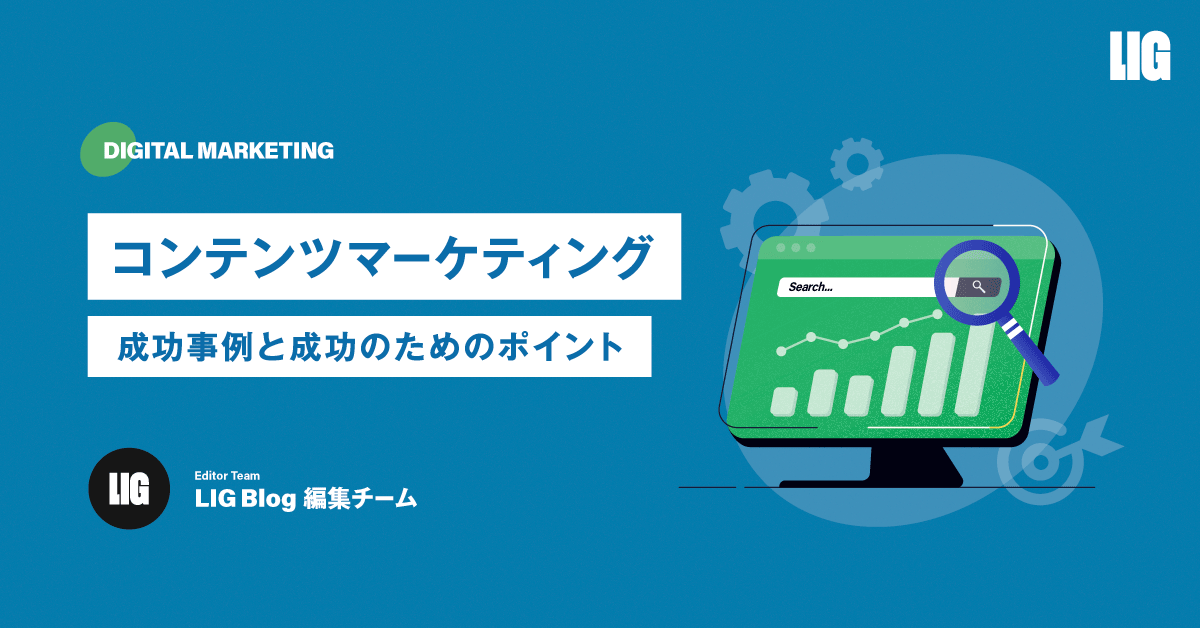 LIG

DIGITAL MARKETING

コンテンツマーケティング

成功事例と成功のためのポイント

Search...

LIG

Editor Team
LIG Blog 編集チーム